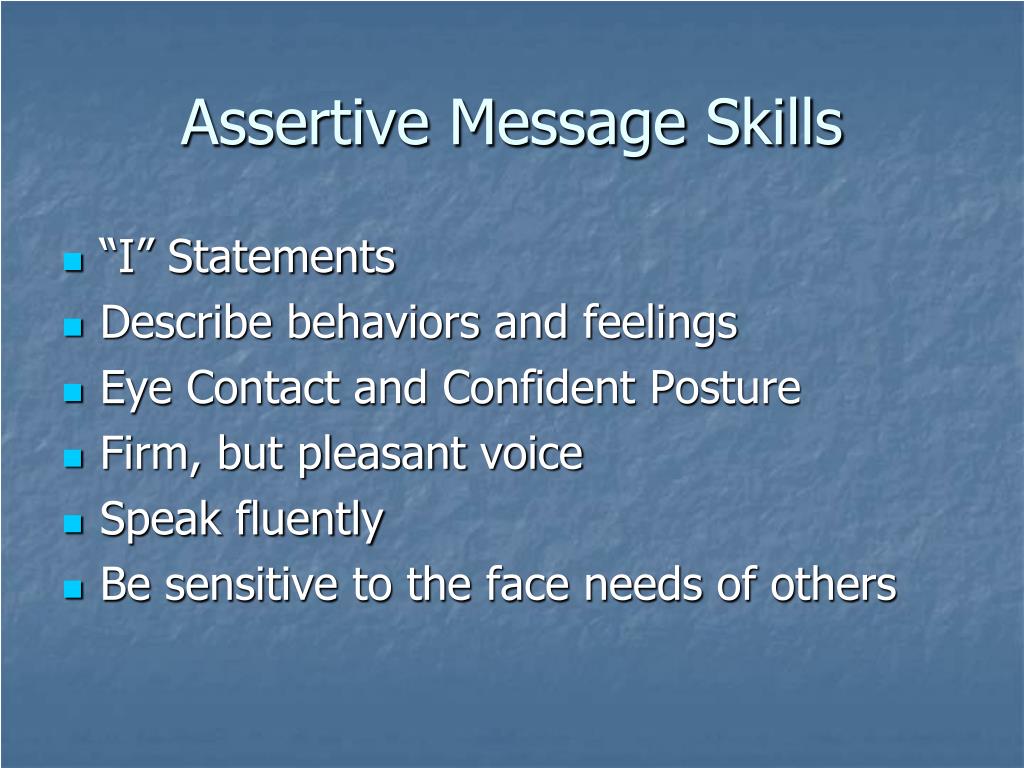 Assertive Message Skills

- “I” Statements
- Describe behaviors and feelings
- Eye Contact and Confident Posture
- Firm, but pleasant voice
- Speak fluently
- Be sensitive to the face needs of others